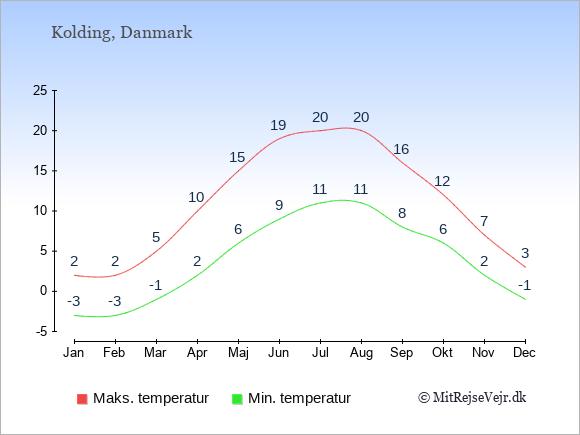 Kolding, Danmark

25
20
15
10
5
0
-5

2 2 5 10 15 19 20 20 16 12 7 3

-3 -3 -1 2 6 9 11 11 8 6 2 -1

Jan Feb Mar Apr Maj Jun Jul Aug Sep Okt Nov Dec

Maks. temperatur
Min. temperatur
© MitRejseVejr.dk